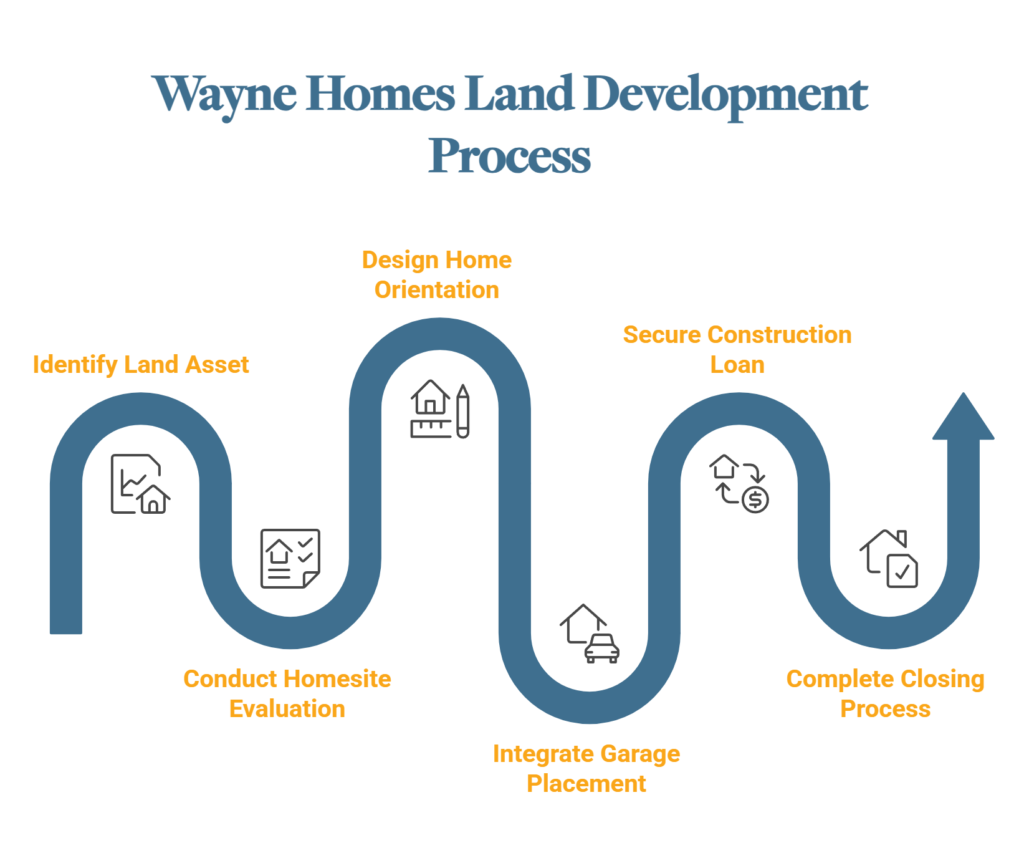 Wayne Homes Land Development Process

Identify Land Asset

Conduct Homesite Evaluation

Design Home Orientation

Integrate Garage Placement

Secure Construction Loan

Complete Closing Process